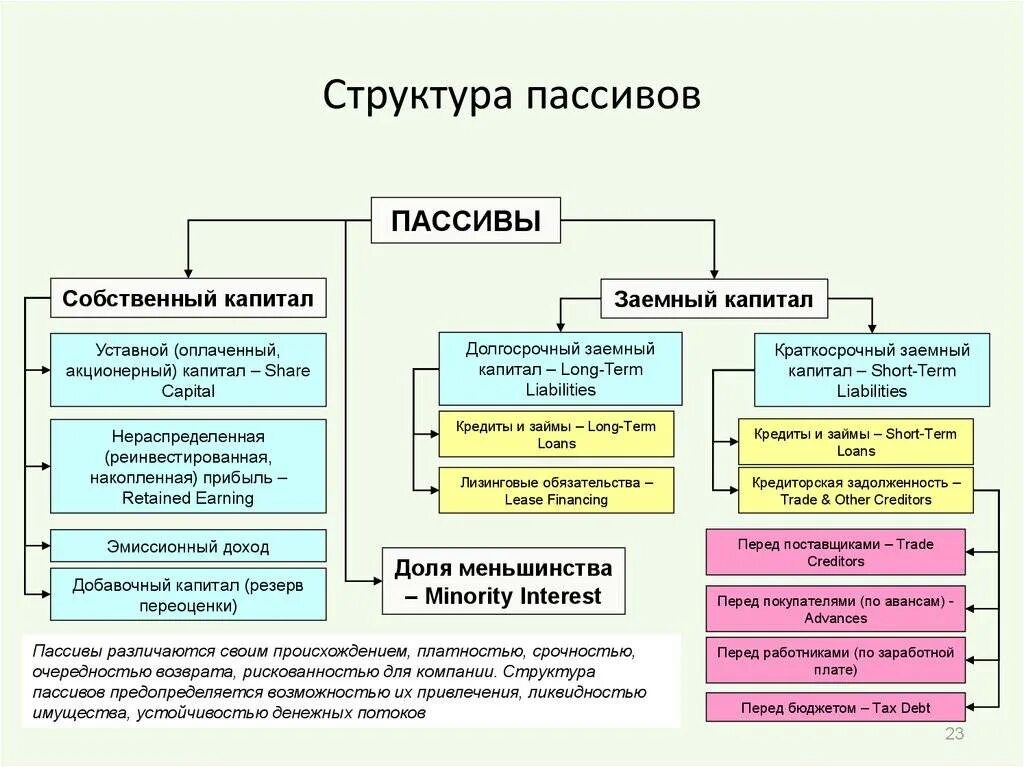 Структура пассивов

ПАССИВЫ

Собственный капитал

Уставной (оплаченный, акционерный) капитал – Share Capital

Нераспределенная (реинвестированная, накопленная) прибыль – Retained Earning

Эмиссионный доход

Добавочный капитал (резерв переоценки)

Доля меньшинства – Minority Interest

Заемный капитал

Долгосрочный заемный капитал – Long-Term Liabilities

Кредиты и займы – Long-Term Loans

Лизинговые обязательства – Lease Financing

Краткосрочный заемный капитал – Short-Term Liabilities

Кредиты и займы – Short-Term Loans

Кредиторская задолженность – Trade & Other Creditors

Перед поставщиками – Trade Creditors

Перед покупателями (по авансам) - Advances

Перед работниками (по заработной плате)

Перед бюджетом – Tax Debt

Пассивы различаются своим происхождением, платностью, срочностью, очередностью возврата, рискованностью для компании. Структура пассивов предопределяется возможностью их привлечения, ликвидностью имущества, устойчивостью денежных потоков

23